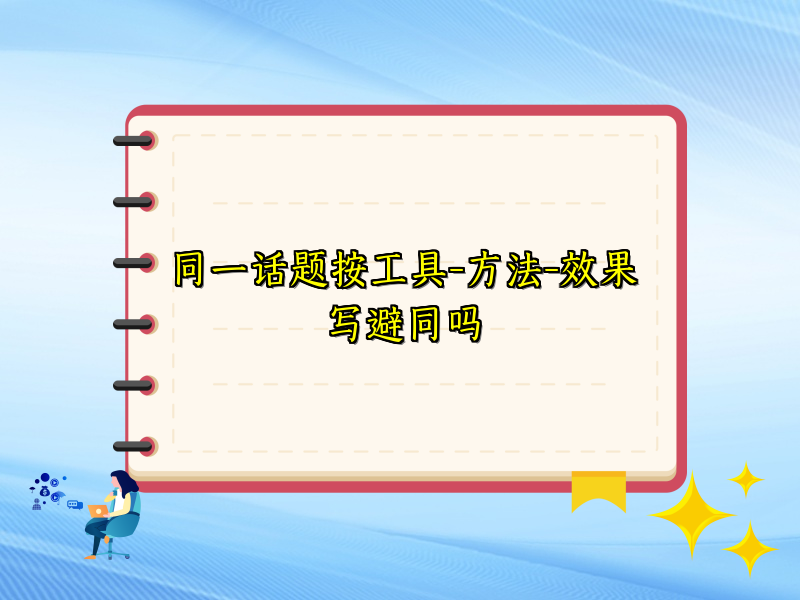 同一话题按工具-方法-效果写避同吗